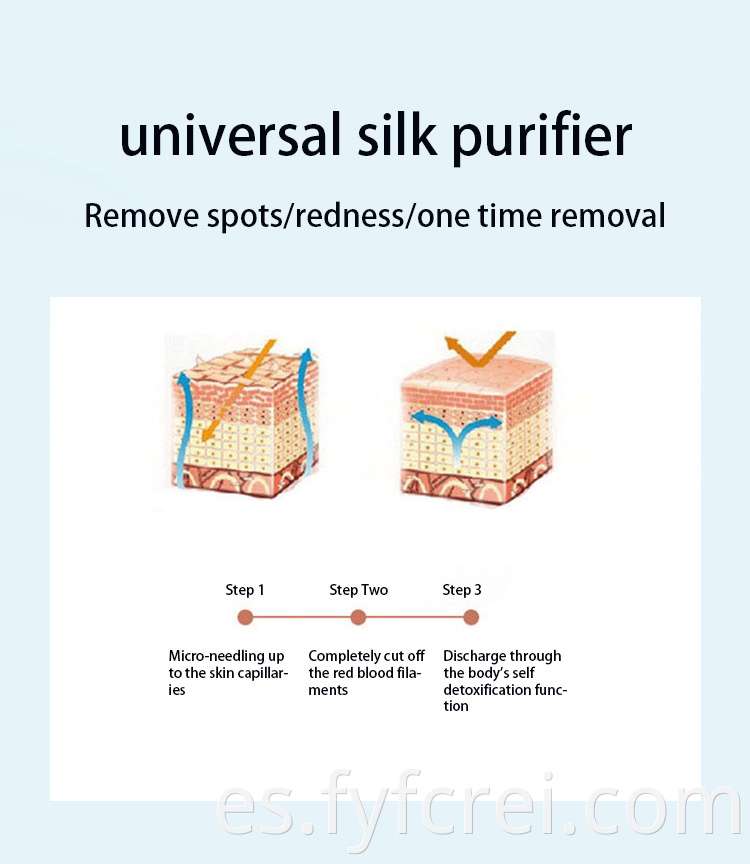 universal silk purifier

Remove spots/redness/one time removal

Step 1

Step Two

Step 3

Micro-needling up to the skin capillaries

Completely cut off the red blood filaments

Discharge through the body's self detoxification function

es.fyfcrei.com